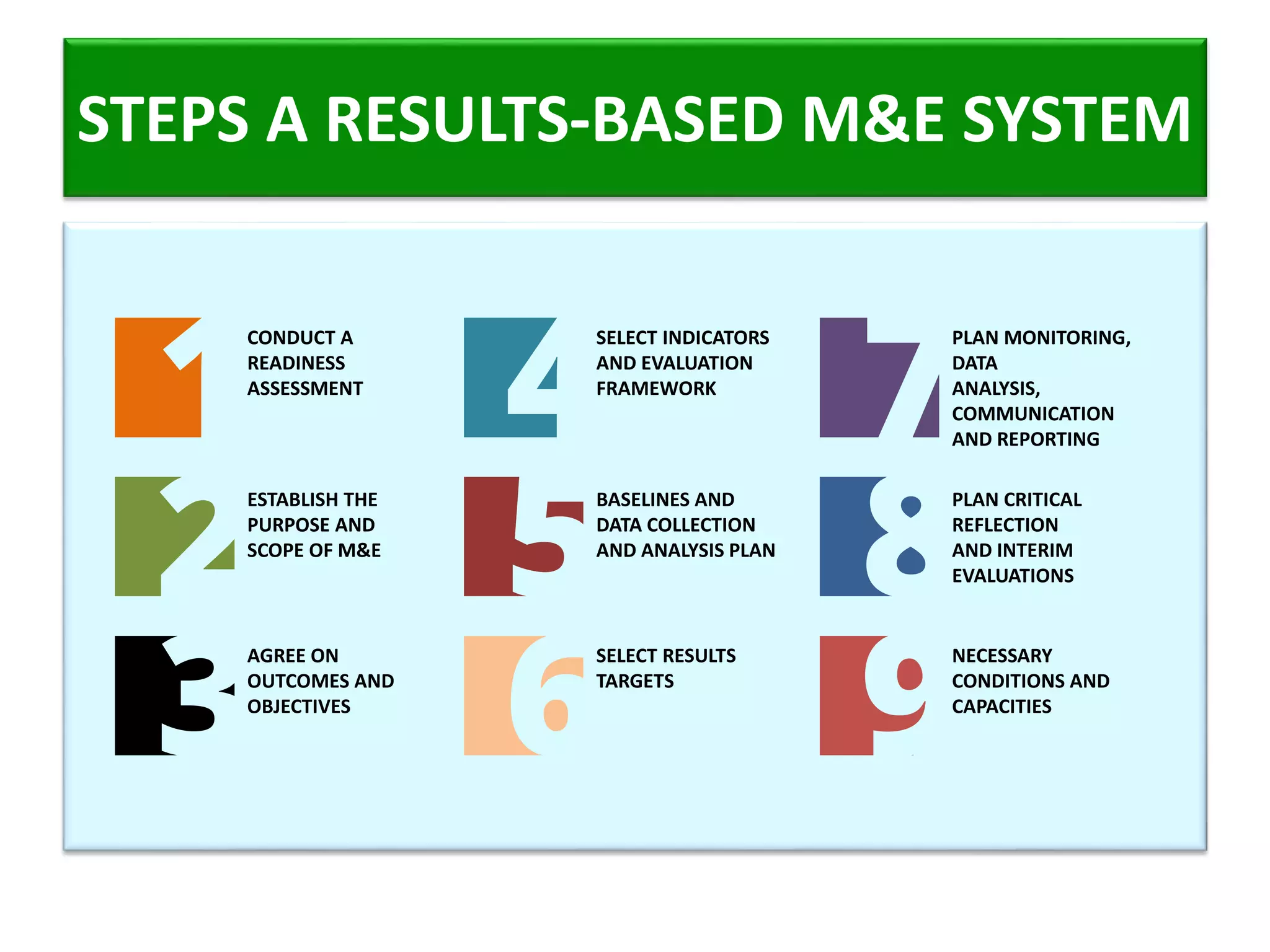 STEPS A RESULTS-BASED M&E SYSTEM

1 CONDUCT A READINESS ASSESSMENT

2 ESTABLISH THE PURPOSE AND SCOPE OF M&E

3 AGREE ON OUTCOMES AND OBJECTIVES

4 SELECT INDICATORS AND EVALUATION FRAMEWORK

5 BASELINES AND DATA COLLECTION AND ANALYSIS PLAN

6 SELECT RESULTS TARGETS

7 PLAN MONITORING, DATA ANALYSIS, COMMUNICATION AND REPORTING

8 PLAN CRITICAL REFLECTION AND INTERIM EVALUATIONS

9 NECESSARY CONDITIONS AND CAPACITIES